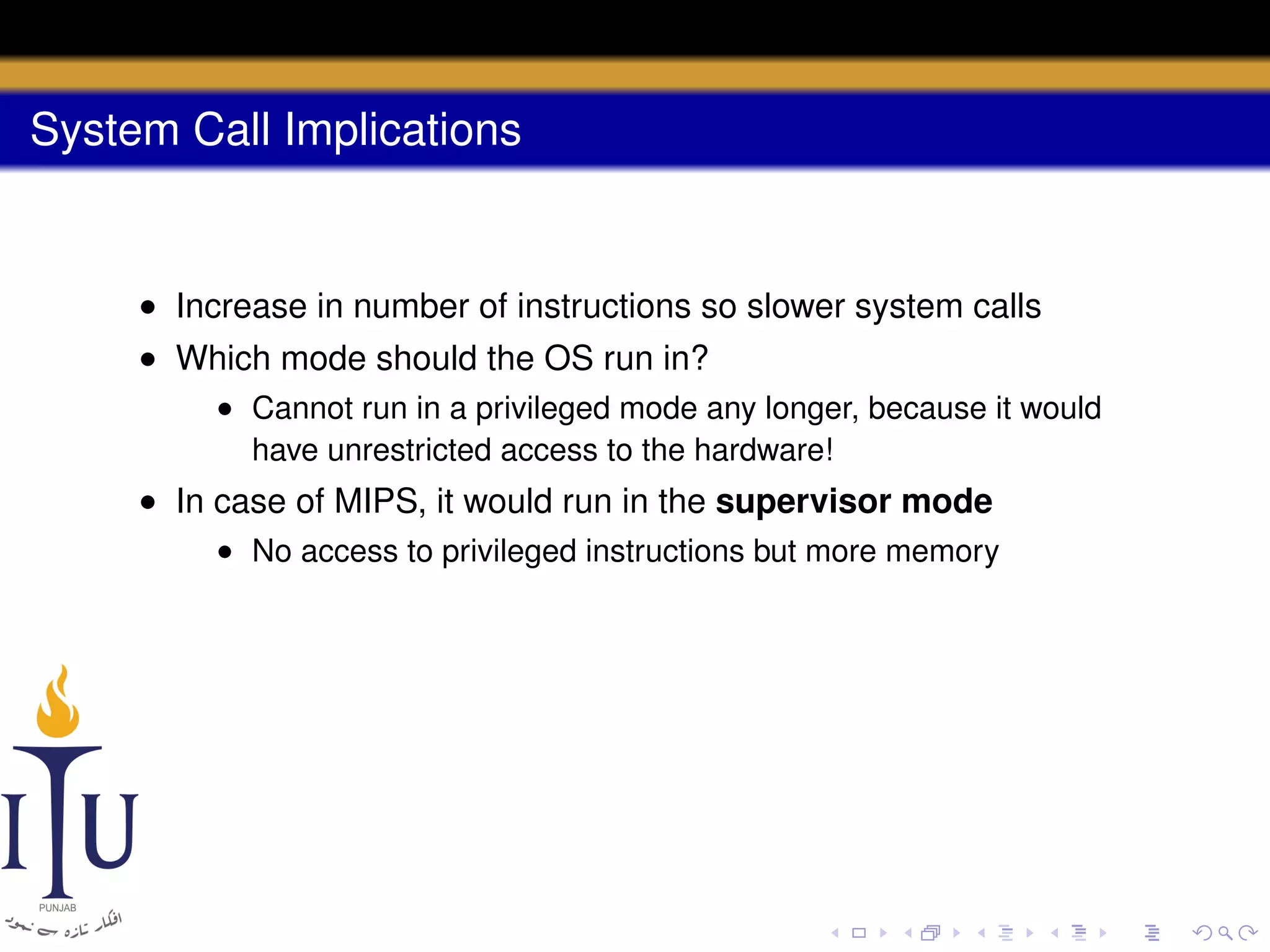 System Call Implications

• Increase in number of instructions so slower system calls
• Which mode should the OS run in?
  • Cannot run in a privileged mode any longer, because it would have unrestricted access to the hardware!
• In case of MIPS, it would run in the **supervisor mode**
  • No access to privileged instructions but more memory

ITU
PUNJAB
افکار تازہ سے نمود